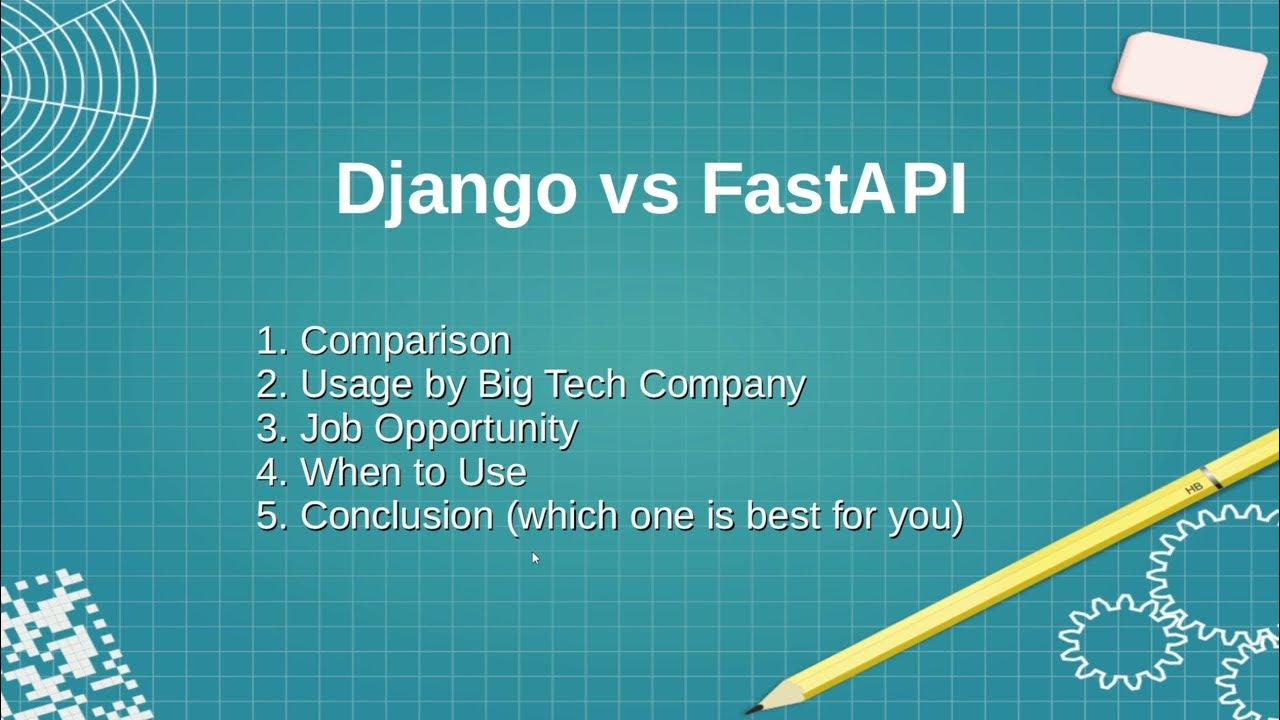 Django vs FastAPI

1. Comparison
2. Usage by Big Tech Company
3. Job Opportunity
4. When to Use
5. Conclusion (which one is best for you)

HB